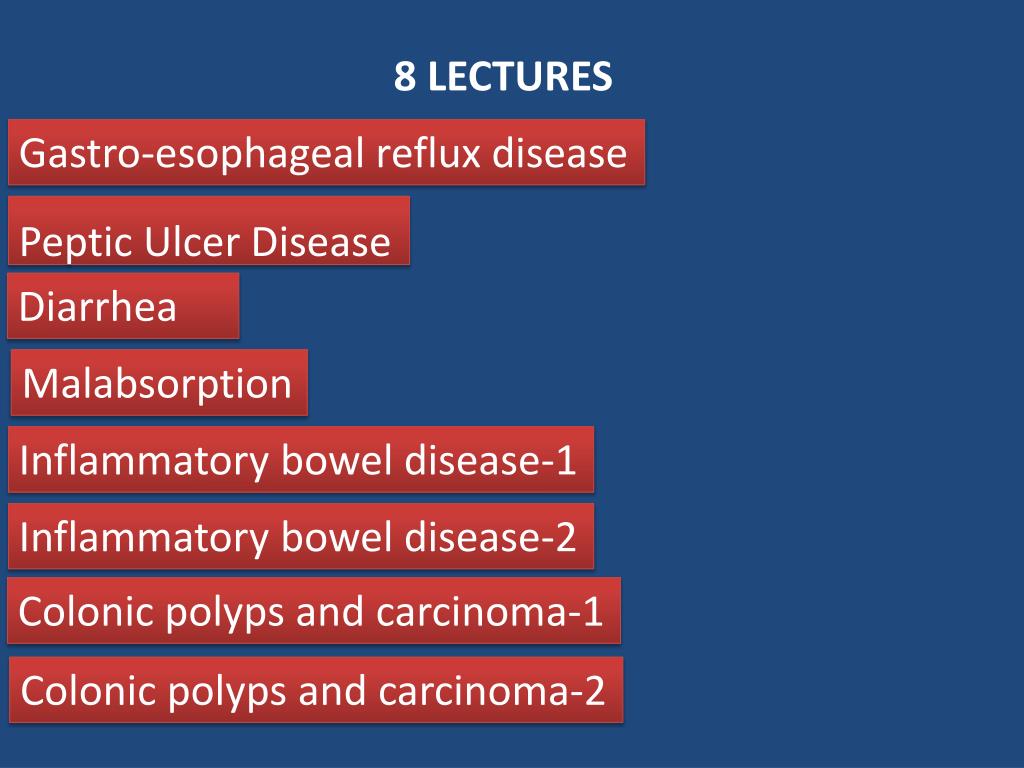 8 LECTURES

Gastro-esophageal reflux disease

Peptic Ulcer Disease

Diarrhea

Malabsorption

Inflammatory bowel disease-1

Inflammatory bowel disease-2

Colonic polyps and carcinoma-1

Colonic polyps and carcinoma-2